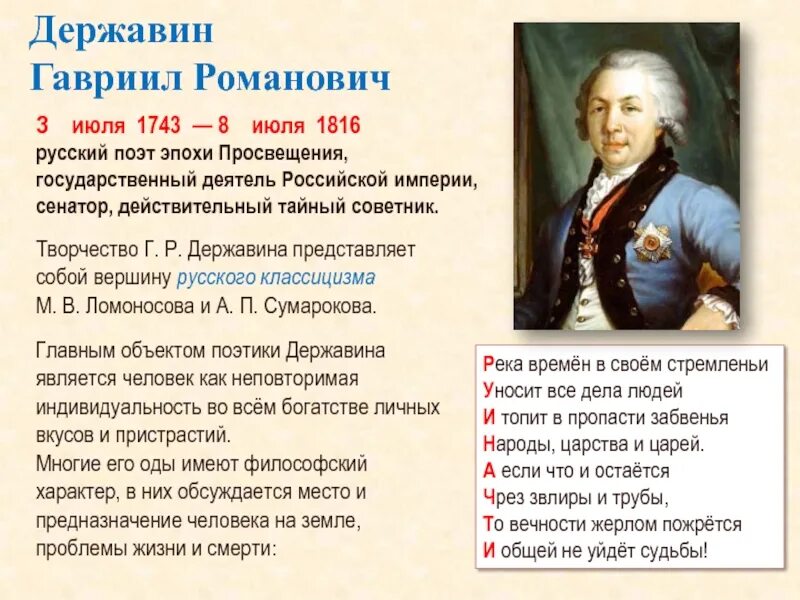 Державин
Гавриил Романович

3 июля 1743 — 8 июля 1816
русский поэт эпохи Просвещения, государственный деятель Российской империи, сенатор, действительный тайный советник.

Творчество Г. Р. Державина представляет собой вершину русского классицизма М. В. Ломоносова и А. П. Сумарокова.

Главным объектом поэтики Державина является человек как неповторимая индивидуальность во всём богатстве личных вкусов и пристрастий.
Многие его оды имеют философский характер, в них обсуждается место и предназначение человека на земле, проблемы жизни и смерти:

Река времён в своём стремленьи
Уносит все дела людей
И топит в пропасти забвенья
Народы, царства и царей.
А если что и остаётся
Чрез звлиры и трубы,
То вечности жерлом пожрётся
И общей не уйдёт судьбы!